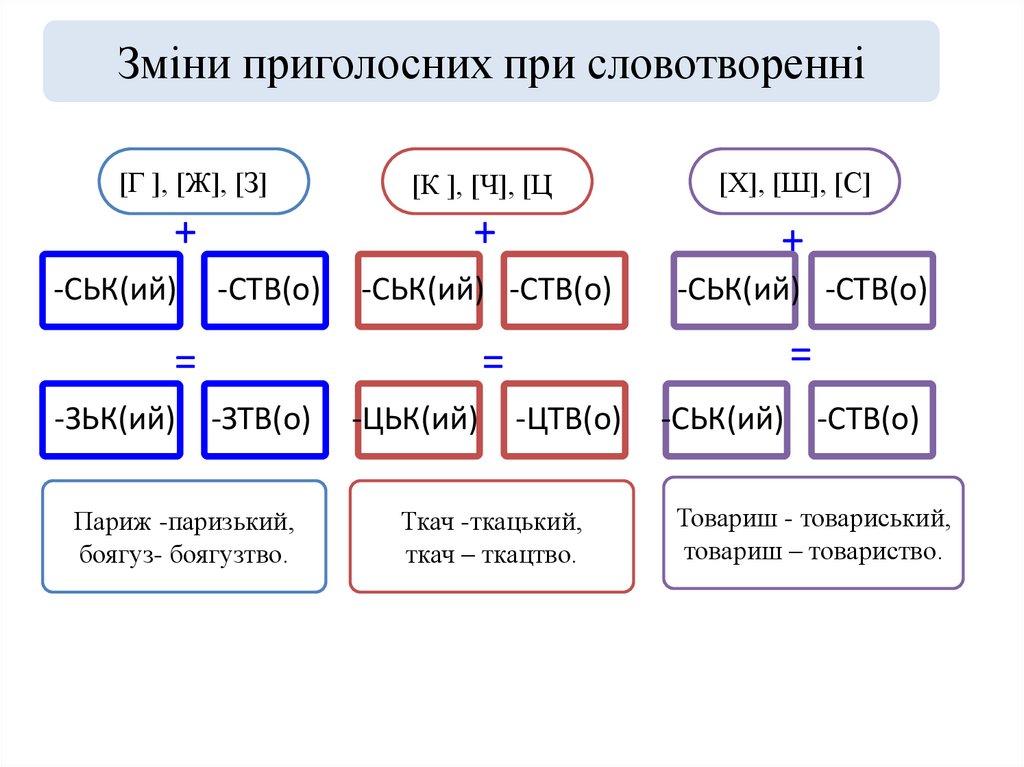 Зміни приголосних при словотворенні

[Г ], [Ж], [З]

+

-СЬК(ий) -СТВ(о)

=

-ЗЬК(ий) -ЗТВ(о)

Париж -паризький, боягуз- боягузтво.

[К ], [Ч], [Ц

+

-СЬК(ий) -СТВ(о)

=

-ЦЬК(ий) -ЦТВ(о)

Ткач -ткацький, ткач – ткацтво.

[Х], [Ш], [С]

+

-СЬК(ий) -СТВ(о)

=

-СЬК(ий) -СТВ(о)

Товариш - товариський, товариш – товариство.